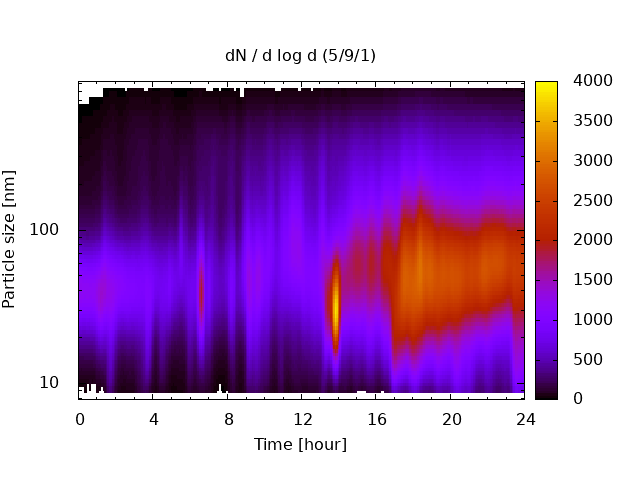 dN / d log d (5/9/1)

Particle size [nm]

100

10

0
4
8
12
16
20
24

Time [hour]

4000
3500
3000
2500
2000
1500
1000
500
0